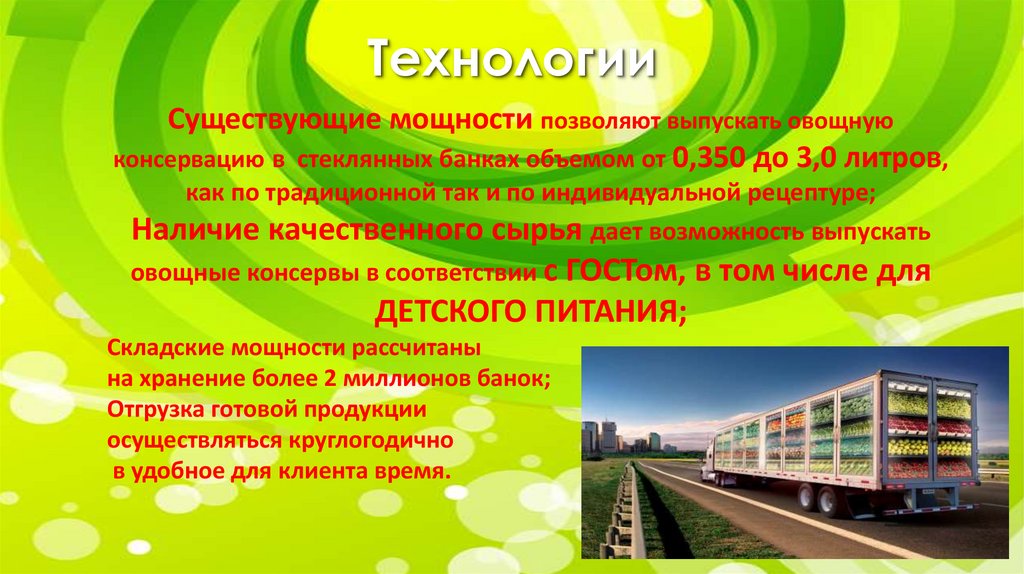 Технологии

Существующие мощности позволяют выпускать овощную консервацию в стеклянных банках объемом от 0,350 до 3,0 литров, как по традиционной так и по индивидуальной рецептуре;

Наличие качественного сырья дает возможность выпускать овощные консервы в соответствии с ГОСТом, в том числе для ДЕТСКОГО ПИТАНИЯ;

Складские мощности рассчитаны на хранение более 2 миллионов банок;
Отгрузка готовой продукции осуществляться круглогодично в удобное для клиента время.